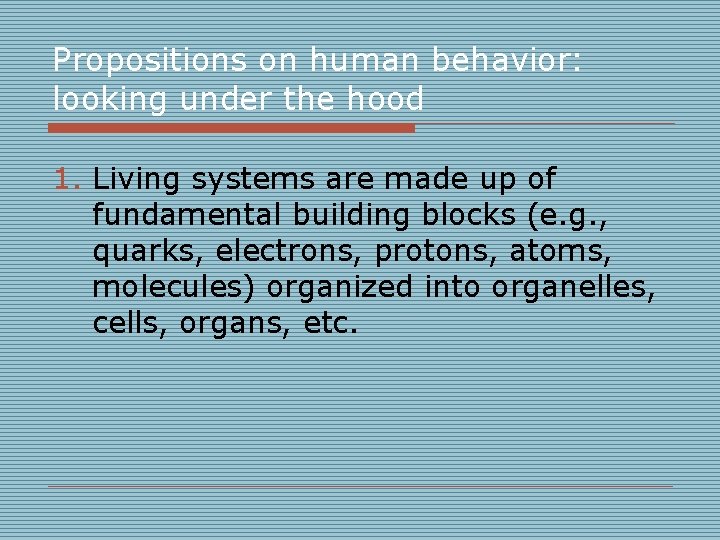 Propositions on human behavior: looking under the hood

1. Living systems are made up of fundamental building blocks (e.g., quarks, electrons, protons, atoms, molecules) organized into organelles, cells, organs, etc.